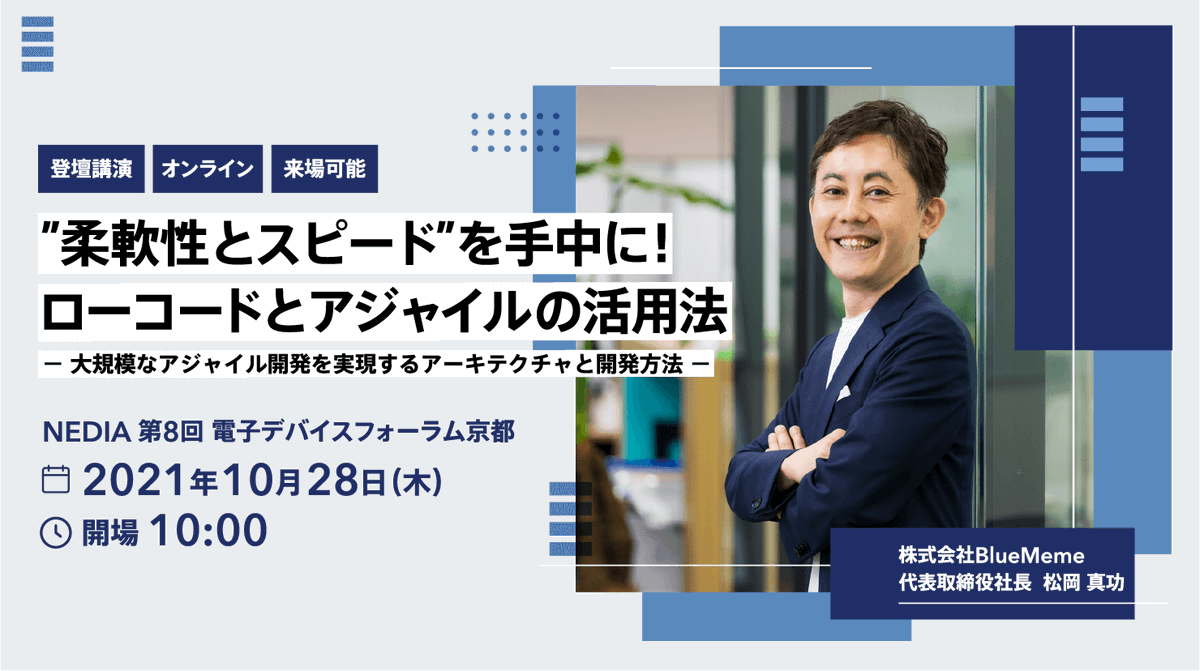 登壇講演 オンライン 来場可能

”柔軟性とスピード”を手中に！
ローコードとアジャイルの活用法

ー 大規模なアジャイル開発を実現するアーキテクチャと開発方法 ー

NEDIA 第8回 電子デバイスフォーラム京都

2021年10月28日(木)

開場 10:00

株式会社BlueMeme
代表取締役社長 松岡 真功